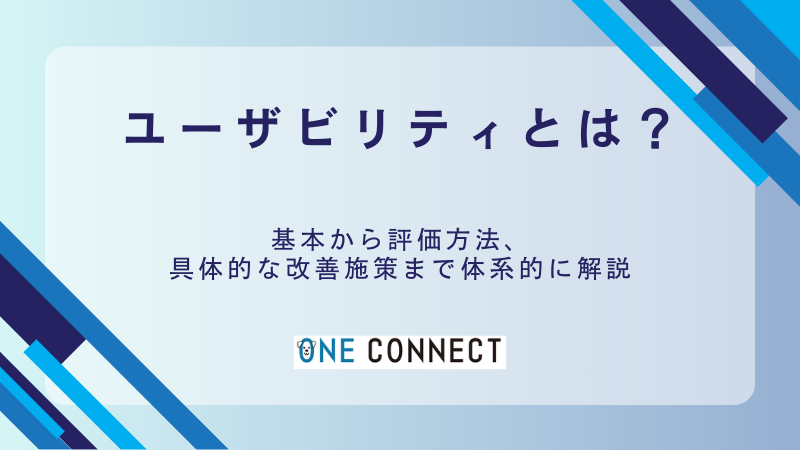 ユーザビリティとは？

基本から評価方法、
具体的な改善施策まで体系的に解説

ONE CONNECT